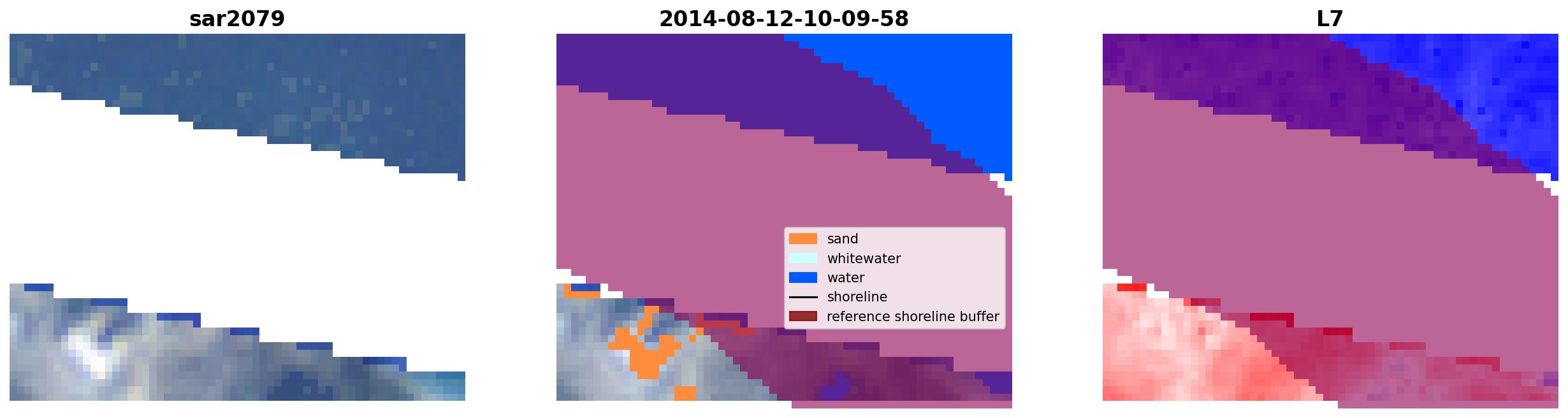 sar2079

2014-08-12-10-09-58

sand
whitewater
water
shoreline
reference shoreline buffer

L7